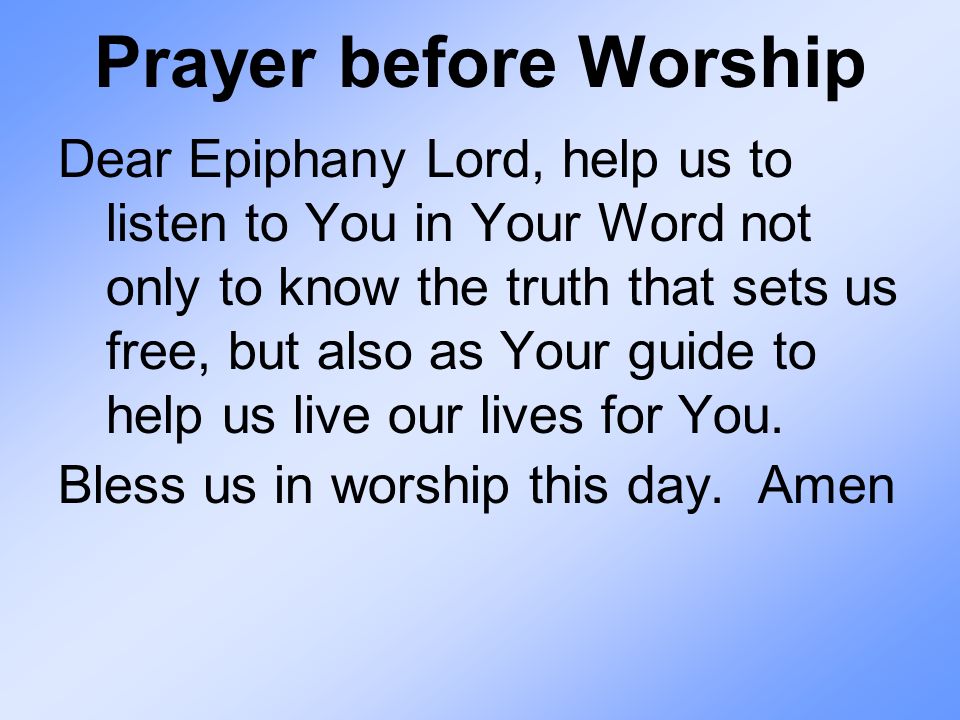 Prayer before Worship

Dear Epiphany Lord, help us to listen to You in Your Word not only to know the truth that sets us free, but also as Your guide to help us live our lives for You.

Bless us in worship this day. Amen